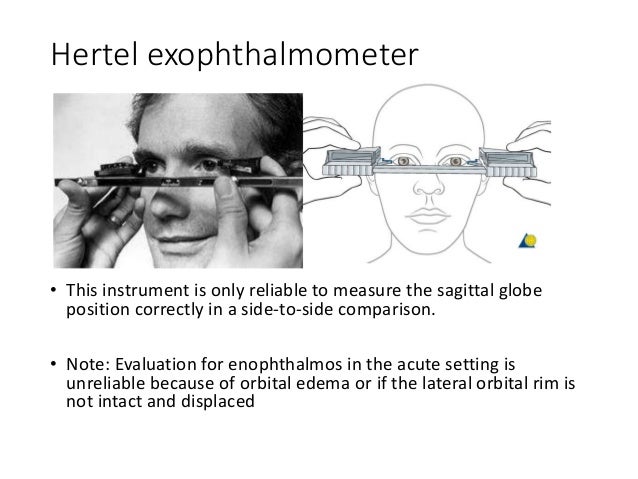 Hertel exophthalmometer

• This instrument is only reliable to measure the sagittal globe position correctly in a side-to-side comparison.

• Note: Evaluation for enophthalmos in the acute setting is unreliable because of orbital edema or if the lateral orbital rim is not intact and displaced